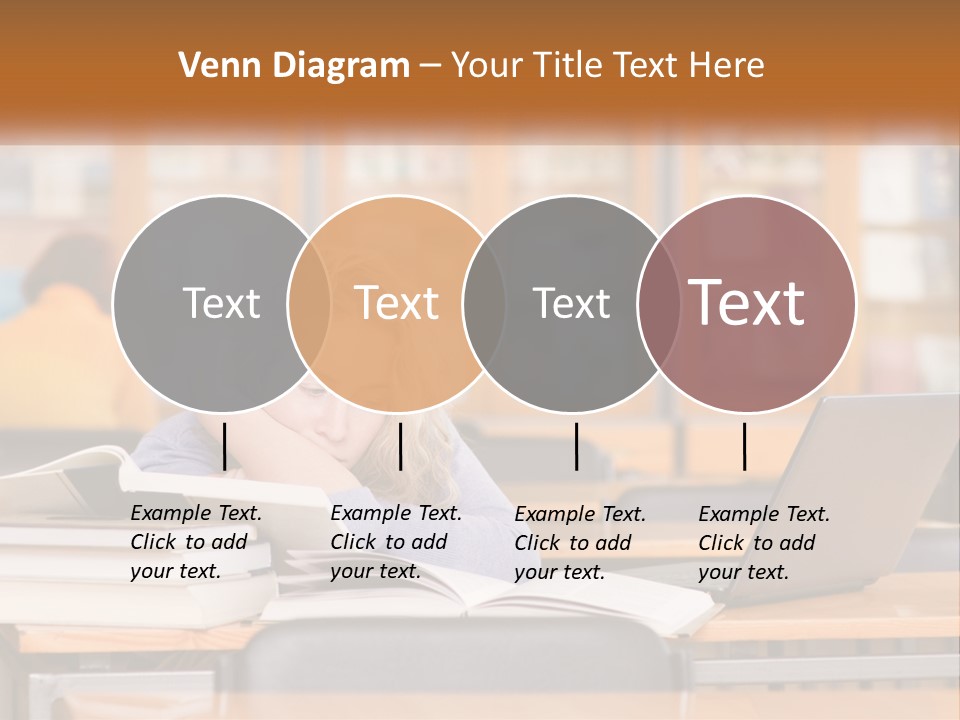 Venn Diagram – Your Title Text Here

Text

Text

Text

Text

Example Text. Click to add your text.

Example Text. Click to add your text.

Example Text. Click to add your text.

Example Text. Click to add your text.